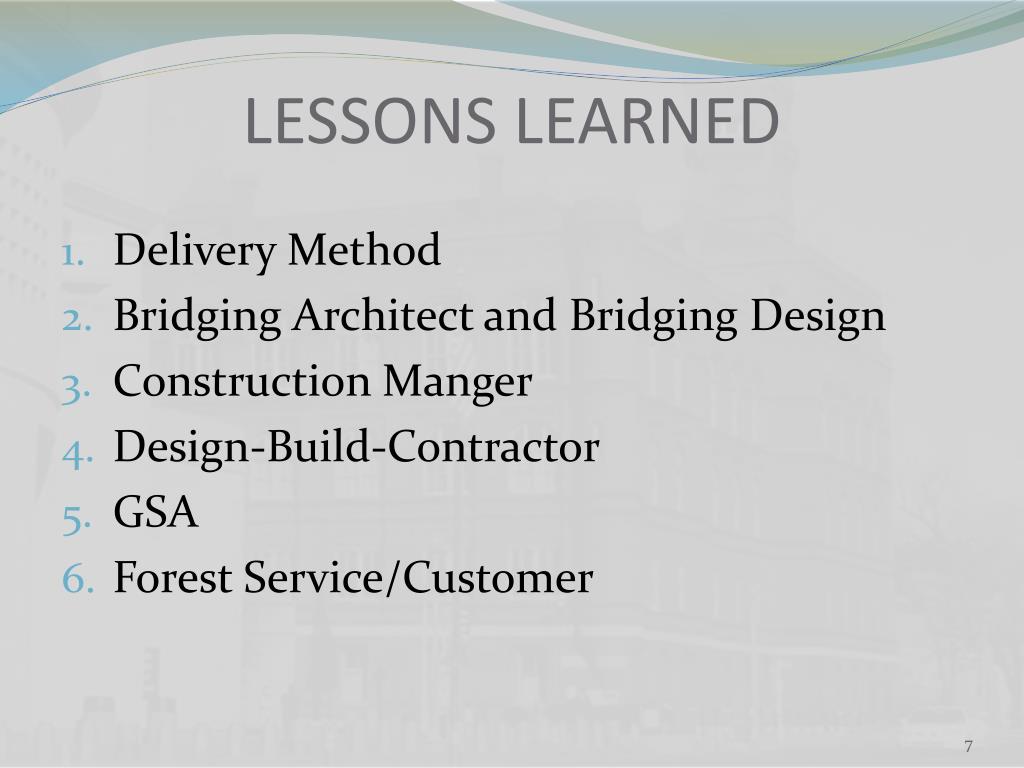 LESSONS LEARNED

1. Delivery Method
2. Bridging Architect and Bridging Design
3. Construction Manger
4. Design-Build-Contractor
5. GSA
6. Forest Service/Customer

7